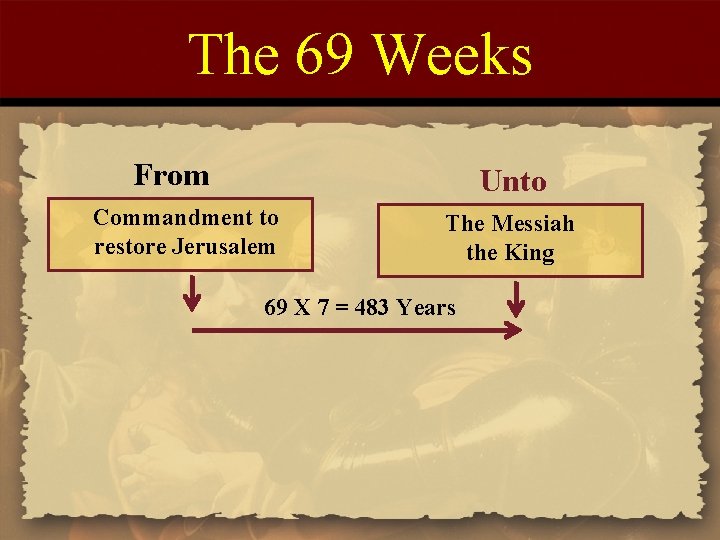 The 69 Weeks

From

Commandment to restore Jerusalem

Unto

The Messiah the King

69 X 7 = 483 Years